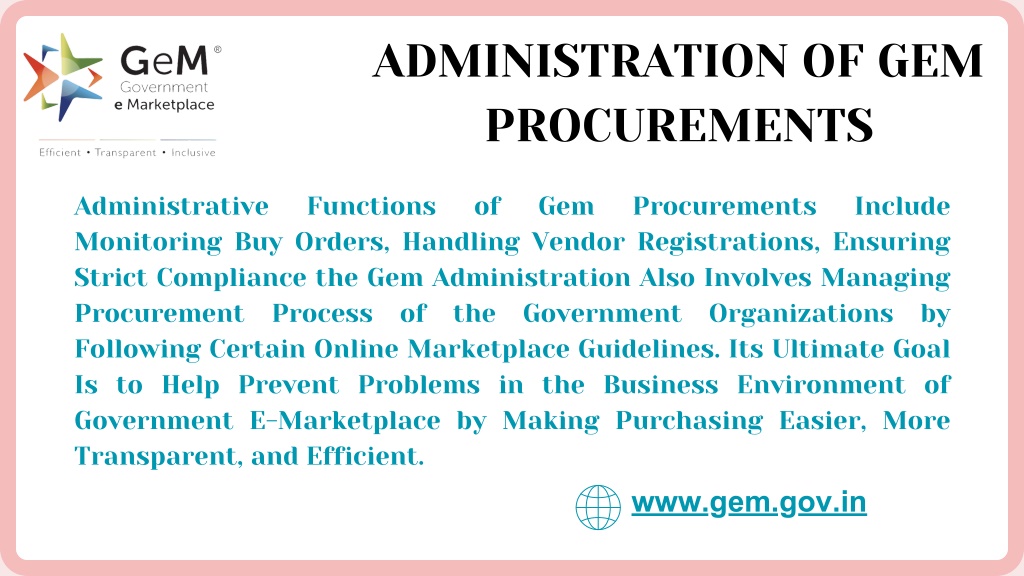 GeM®
Government
e Marketplace
Efficient • Transparent • Inclusive

ADMINISTRATION OF GEM PROCUREMENTS

Administrative Functions of Gem Procurements Include Monitoring Buy Orders, Handling Vendor Registrations, Ensuring Strict Compliance the Gem Administration Also Involves Managing Procurement Process of the Government Organizations by Following Certain Online Marketplace Guidelines. Its Ultimate Goal Is to Help Prevent Problems in the Business Environment of Government E-Marketplace by Making Purchasing Easier, More Transparent, and Efficient.

www.gem.gov.in